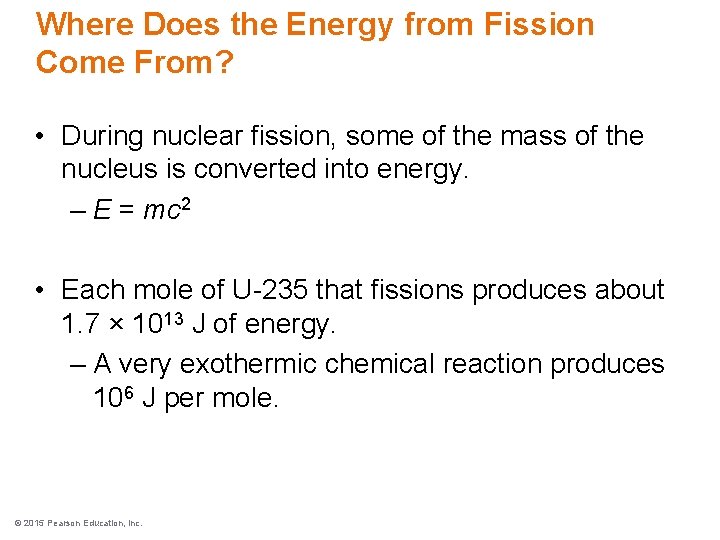 Where Does the Energy from Fission Come From?

• During nuclear fission, some of the mass of the nucleus is converted into energy.
– $E = mc^2$

• Each mole of U-235 that fissions produces about $1.7 \times 10^{13}$ J of energy.
– A very exothermic chemical reaction produces $10^6$ J per mole.

© 2015 Pearson Education, Inc.